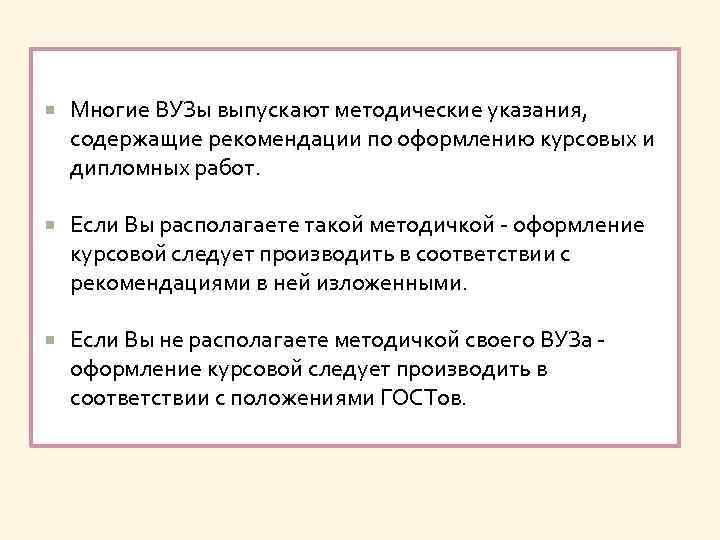 Многие ВУЗы выпускают методические указания, содержащие рекомендации по оформлению курсовых и дипломных работ.

Если Вы располагаете такой методичкой - оформление курсовой следует производить в соответствии с рекомендациями в ней изложенными.

Если Вы не располагаете методичкой своего ВУЗа - оформление курсовой следует производить в соответствии с положениями ГОСТов.